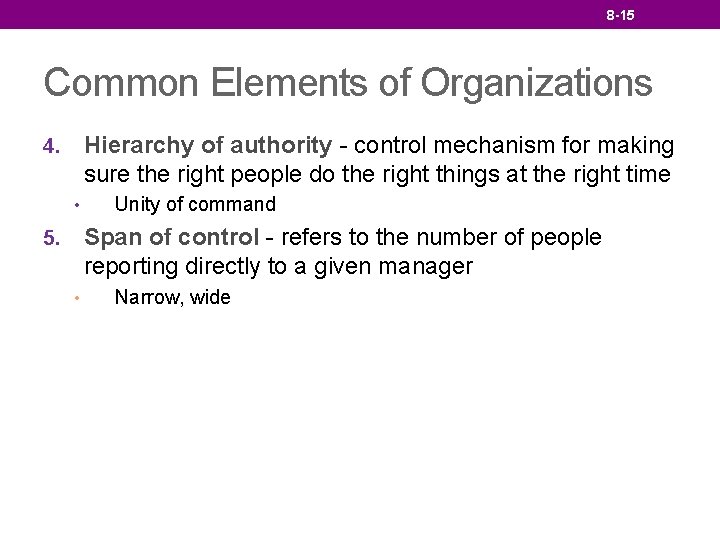 8-15

Common Elements of Organizations

4. Hierarchy of authority - control mechanism for making sure the right people do the right things at the right time

• Unity of command

5. Span of control - refers to the number of people reporting directly to a given manager

• Narrow, wide